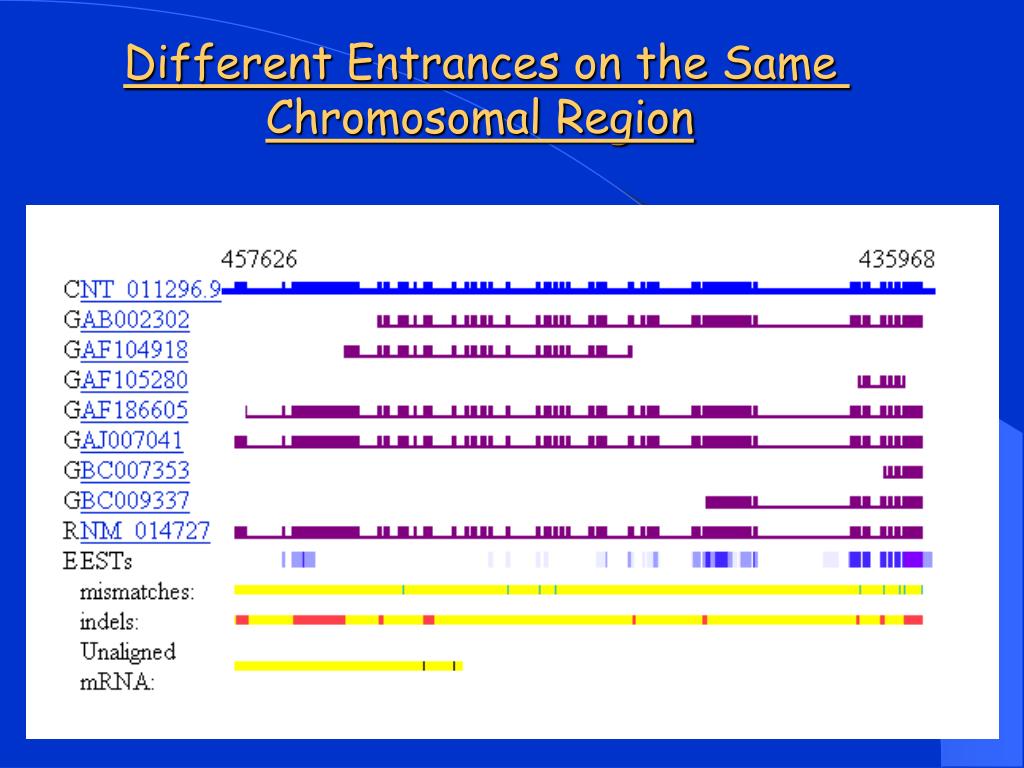 Different Entrances on the Same Chromosomal Region

457626

435968

CNT_011296.9

GAB002302

GAF104918

GAF105280

GAF186605

GAJ007041

GBC007353

GBC009337

RNM_014727

EESTs

mismatches:

indels:

Unaligned mRNA: